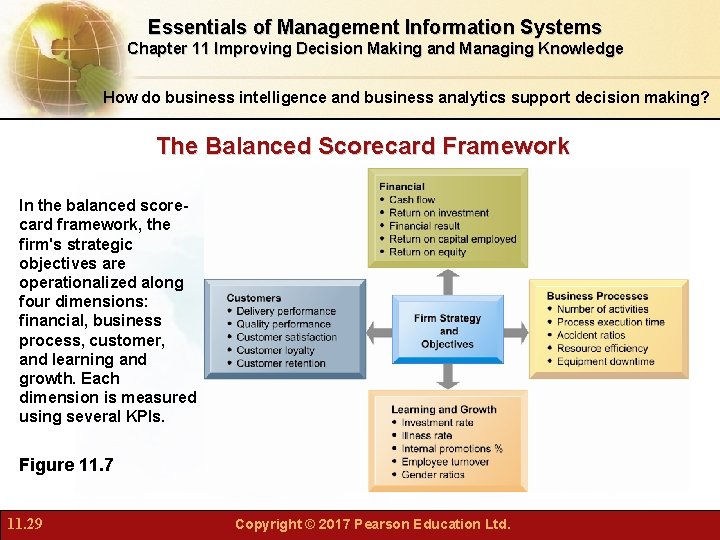 Essentials of Management Information Systems
Chapter 11 Improving Decision Making and Managing Knowledge

How do business intelligence and business analytics support decision making?

The Balanced Scorecard Framework

In the balanced scorecard framework, the firm's strategic objectives are operationalized along four dimensions: financial, business process, customer, and learning and growth. Each dimension is measured using several KPIs.

Figure 11.7

Financial
• Cash flow
• Return on investment
• Financial result
• Return on capital employed
• Return on equity

Customers
• Delivery performance
• Quality performance
• Customer satisfaction
• Customer loyalty
• Customer retention

Firm Strategy and Objectives

Business Processes
• Number of activities
• Process execution time
• Accident ratios
• Resource efficiency
• Equipment downtime

Learning and Growth
• Investment rate
• Illness rate
• Internal promotions %
• Employee turnover
• Gender ratios

11.29

Copyright © 2017 Pearson Education Ltd.